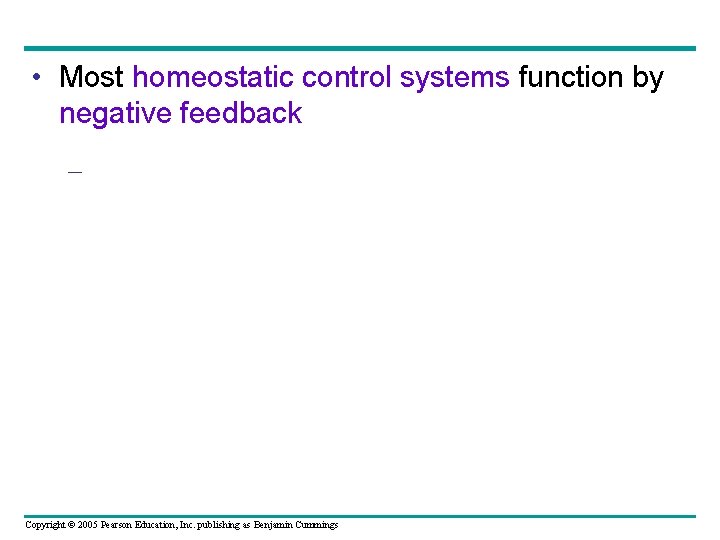 • Most homeostatic control systems function by negative feedback

–

Copyright © 2005 Pearson Education, Inc. publishing as Benjamin Cummings